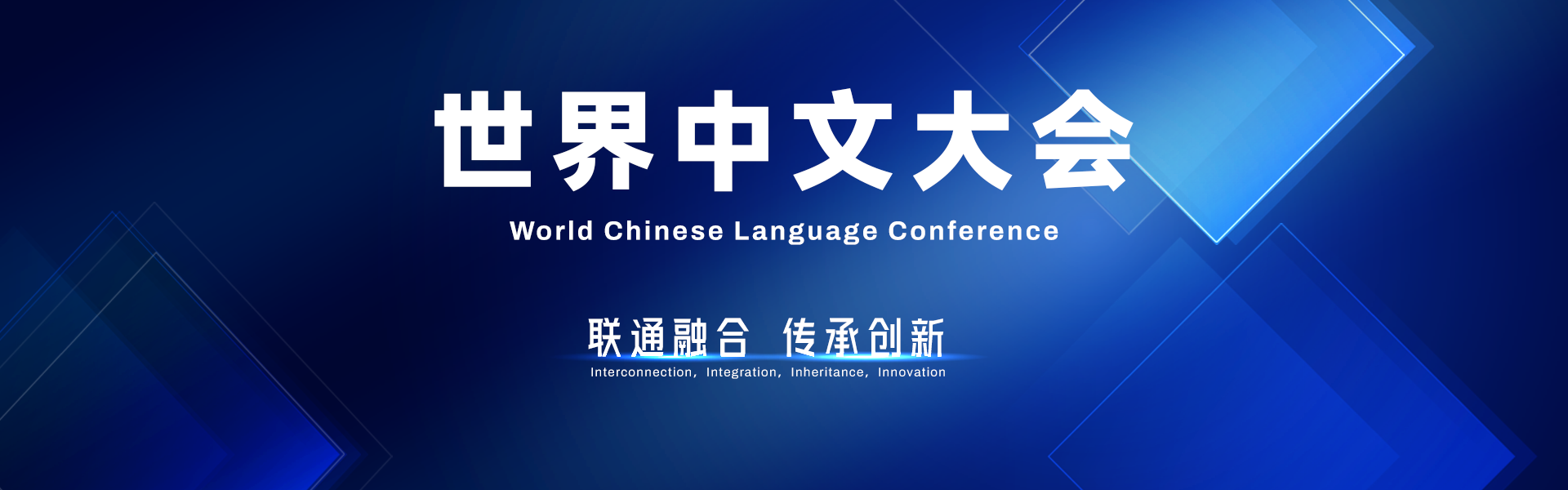 世界中文大会

World Chinese Language Conference

联通融合 传承创新

Interconnection, Integration, Inheritance, Innovation